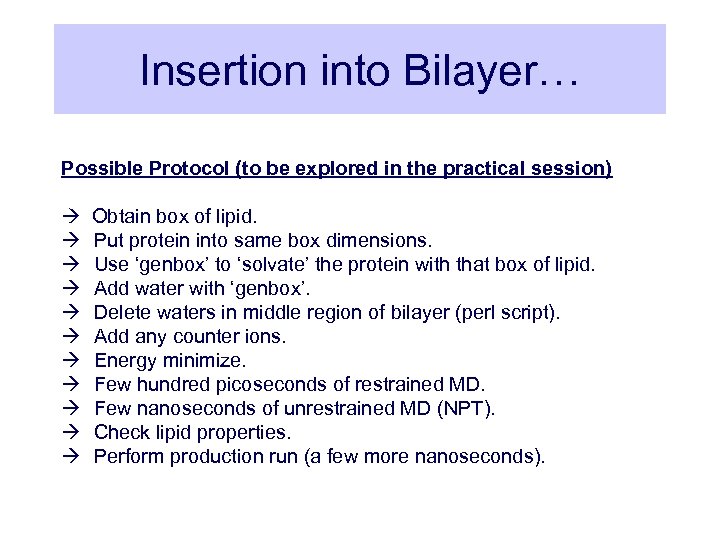 Insertion into Bilayer…

Possible Protocol (to be explored in the practical session)

→ Obtain box of lipid.
→ Put protein into same box dimensions.
→ Use ‘genbox’ to ‘solvate’ the protein with that box of lipid.
→ Add water with ‘genbox’.
→ Delete waters in middle region of bilayer (perl script).
→ Add any counter ions.
→ Energy minimize.
→ Few hundred picoseconds of restrained MD.
→ Few nanoseconds of unrestrained MD (NPT).
→ Check lipid properties.
→ Perform production run (a few more nanoseconds).